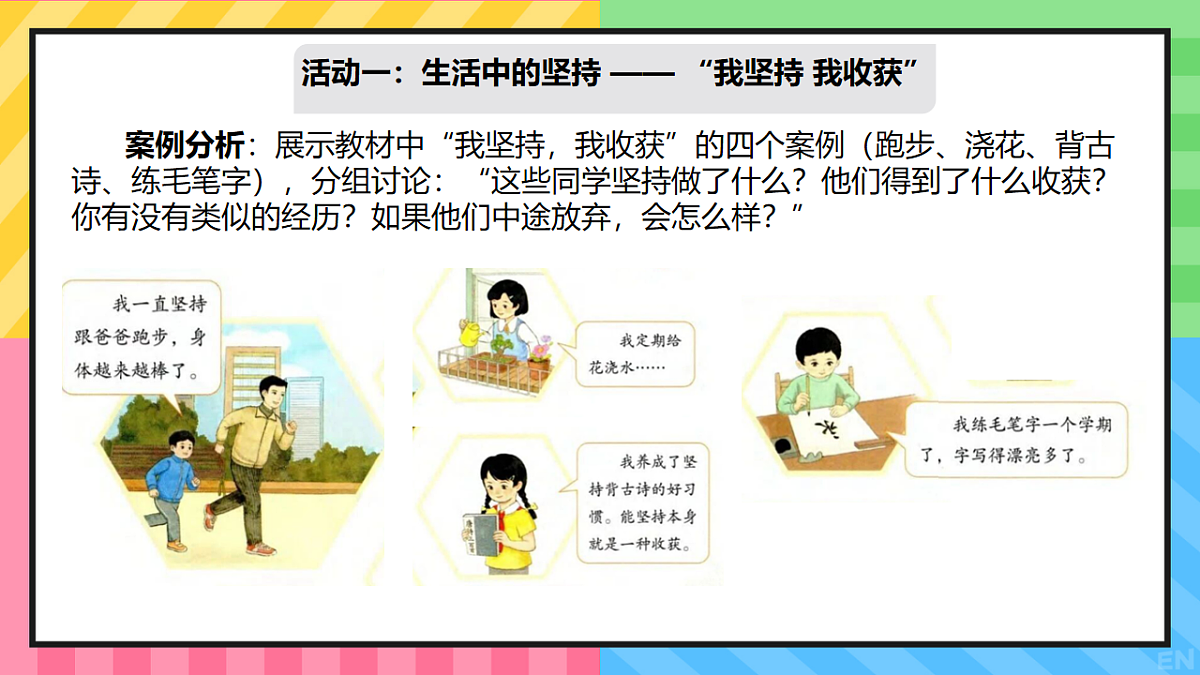 活动一：生活中的坚持 —— “我坚持 我收获”

案例分析：展示教材中“我坚持，我收获”的四个案例（跑步、浇花、背古诗、练毛笔字），分组讨论：“这些同学坚持做了什么？他们得到了什么收获？你有没有类似的经历？如果他们中途放弃，会怎么样？”

我一直坚持跟爸爸跑步，身体越来越棒了。

我定期给花浇水……

我养成了坚持背古诗的好习惯。能坚持本身就是一种收获。

我练毛笔字一个学期了，字写得漂亮多了。

EN